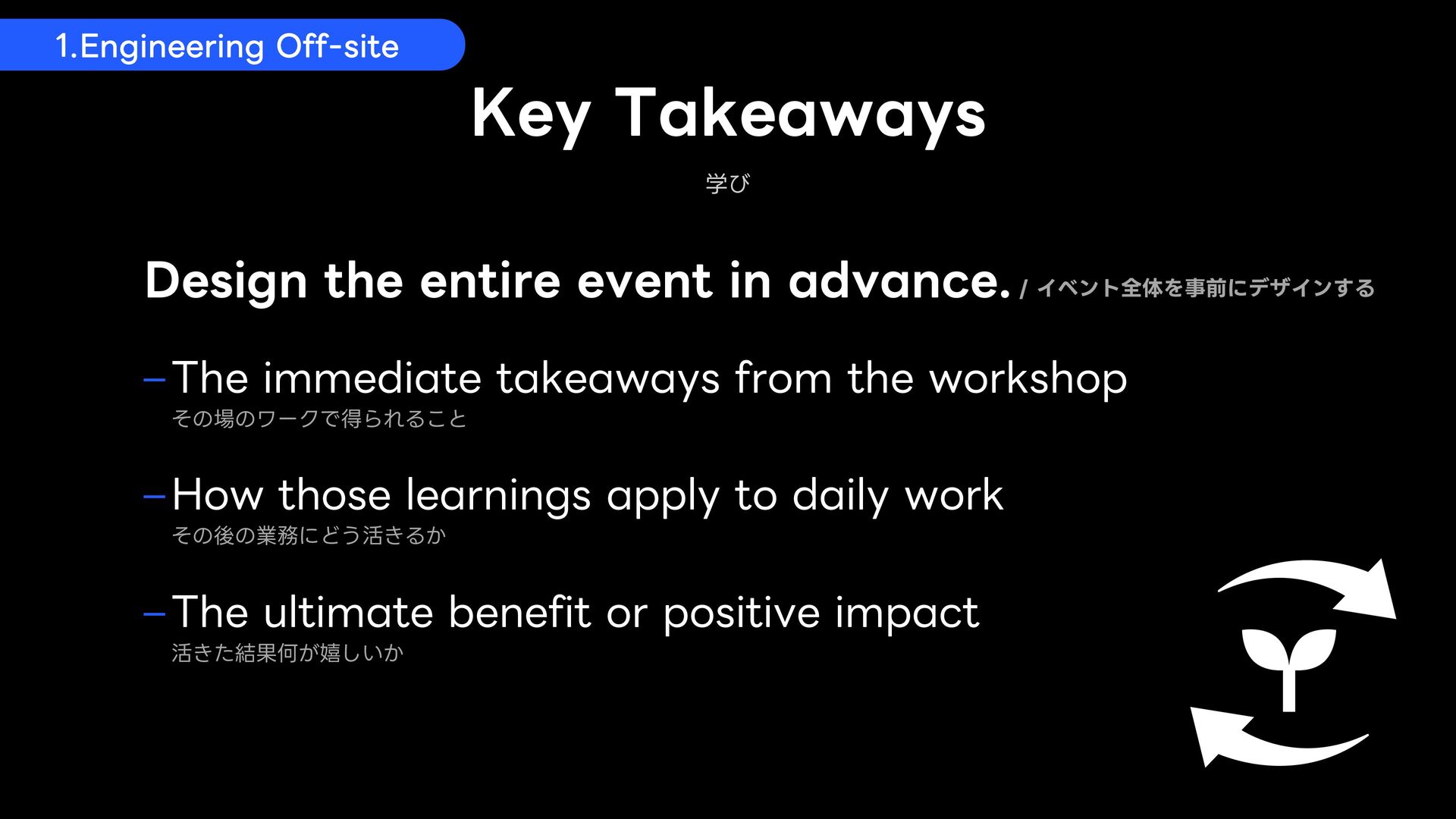 1.Engineering Off-site

Key Takeaways

学び

Design the entire event in advance. / イベント全体を事前にデザインする

– The immediate takeaways from the workshop
その場のワークで得られること

– How those learnings apply to daily work
その後の業務にどう活きるか

– The ultimate benefit or positive impact
活きた結果何が嬉しいか